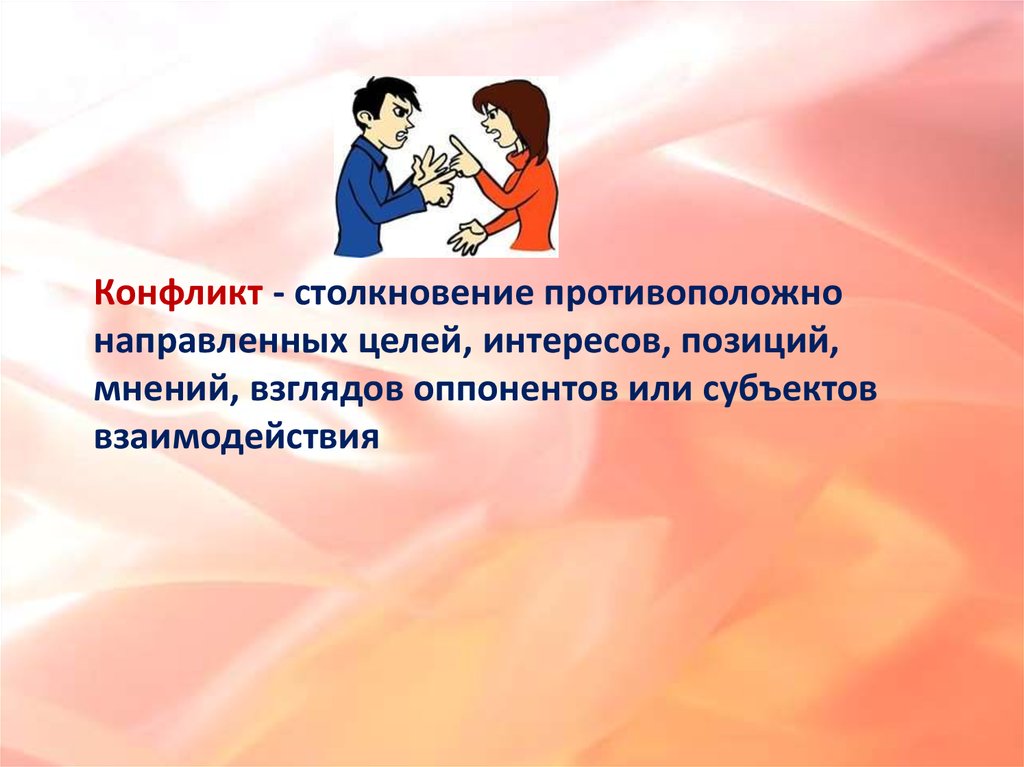 Конфликт - столкновение противоположно направленных целей, интересов, позиций, мнений, взглядов оппонентов или субъектов взаимодействия